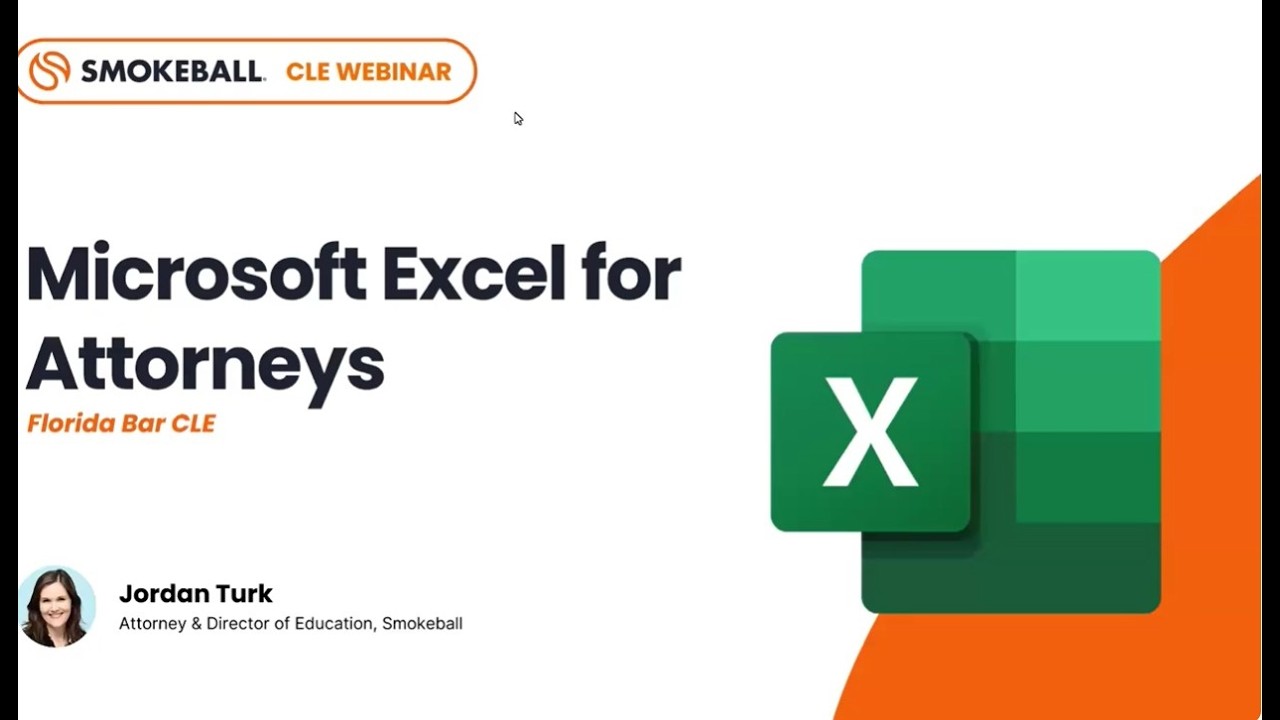 SMOKEBALL. CLE WEBINAR

Microsoft Excel for Attorneys

Florida Bar CLE

X

Jordan Turk
Attorney & Director of Education, Smokeball